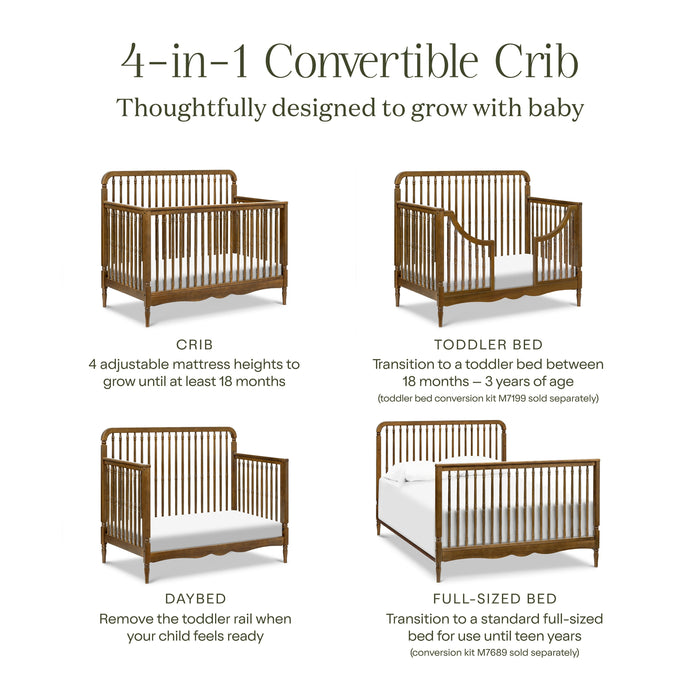 4-in-1 Convertible Crib
Thoughtfully designed to grow with baby

CRIB
4 adjustable mattress heights to grow until at least 18 months

TODDLER BED
Transition to a toddler bed between 18 months – 3 years of age
(toddler bed conversion kit M7199 sold separately)

DAYBED
Remove the toddler rail when your child feels ready

FULL-SIZED BED
Transition to a standard full-sized bed for use until teen years
(conversion kit M7689 sold separately)